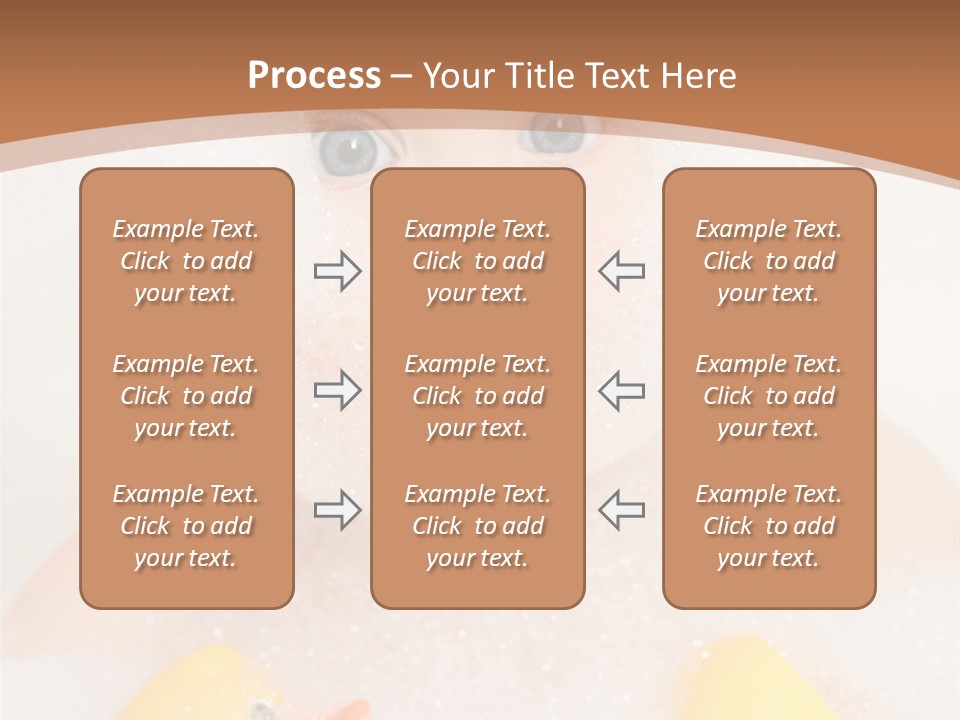 Process – Your Title Text Here

Example Text. Click to add your text.

Example Text. Click to add your text.

Example Text. Click to add your text.

Example Text. Click to add your text.

Example Text. Click to add your text.

Example Text. Click to add your text.

Example Text. Click to add your text.

Example Text. Click to add your text.

Example Text. Click to add your text.